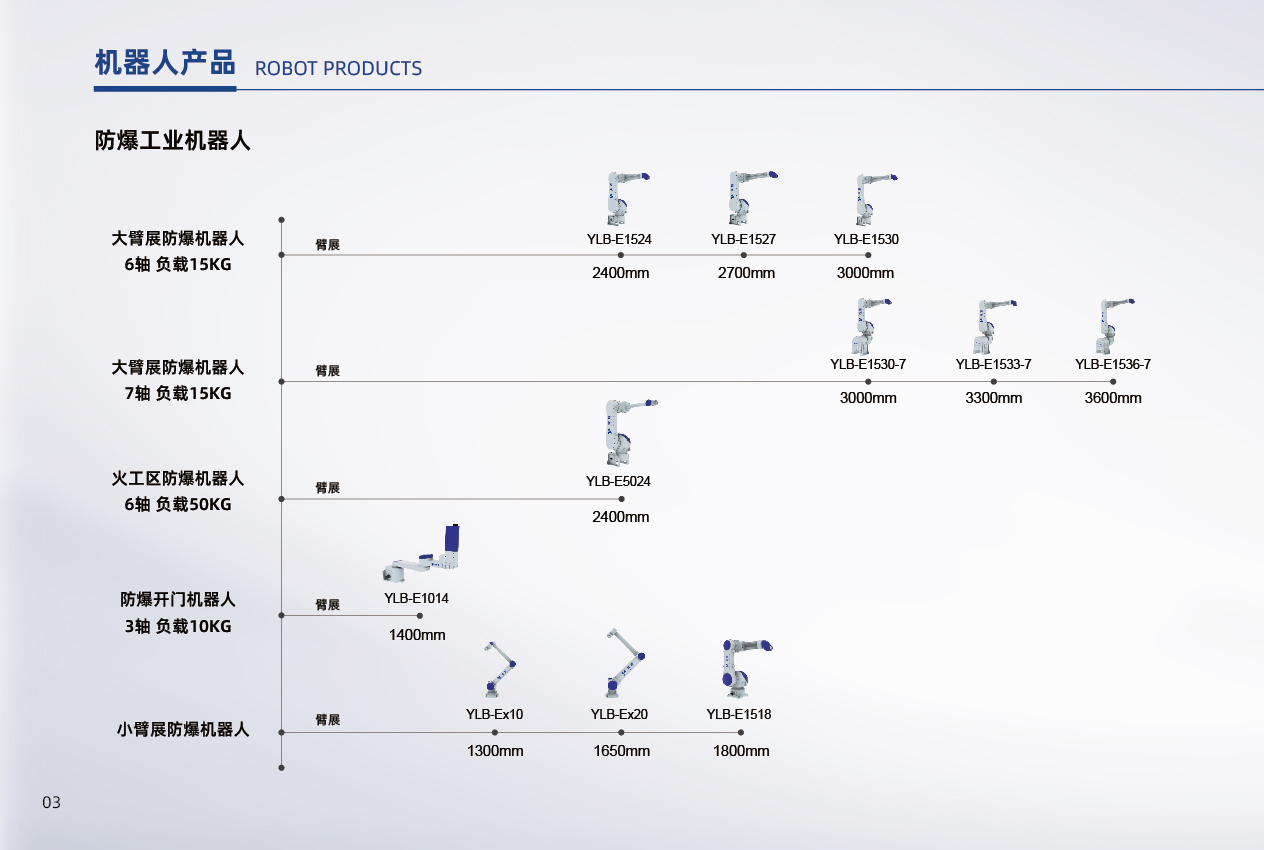 机器人产品 ROBOT PRODUCTS

防爆工业机器人

大臂展防爆机器人
6轴 负载15KG

臂展

YLB-E1524
2400mm

YLB-E1527
2700mm

YLB-E1530
3000mm

大臂展防爆机器人
7轴 负载15KG

臂展

YLB-E1530-7
3000mm

YLB-E1533-7
3300mm

YLB-E1536-7
3600mm

火工区防爆机器人
6轴 负载50KG

臂展

YLB-E5024
2400mm

防爆开门机器人
3轴 负载10KG

臂展

YLB-E1014
1400mm

小臂展防爆机器人

臂展

YLB-Ex10
1300mm

YLB-Ex20
1650mm

YLB-E1518
1800mm

03